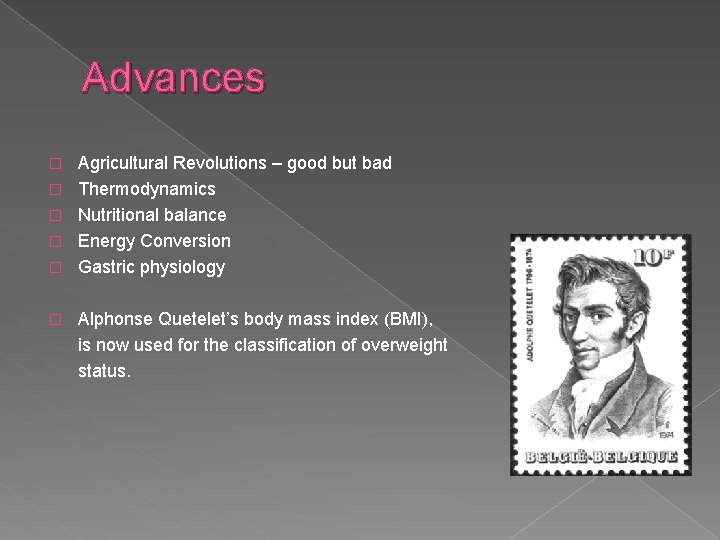 Advances

□ Agricultural Revolutions – good but bad
□ Thermodynamics
□ Nutritional balance
□ Energy Conversion
□ Gastric physiology

□ Alphonse Quetelet's body mass index (BMI), is now used for the classification of overweight status.

ADOLPHE QUETELET 1796-1874
10F
1974
BELGIË-BELGIQUE